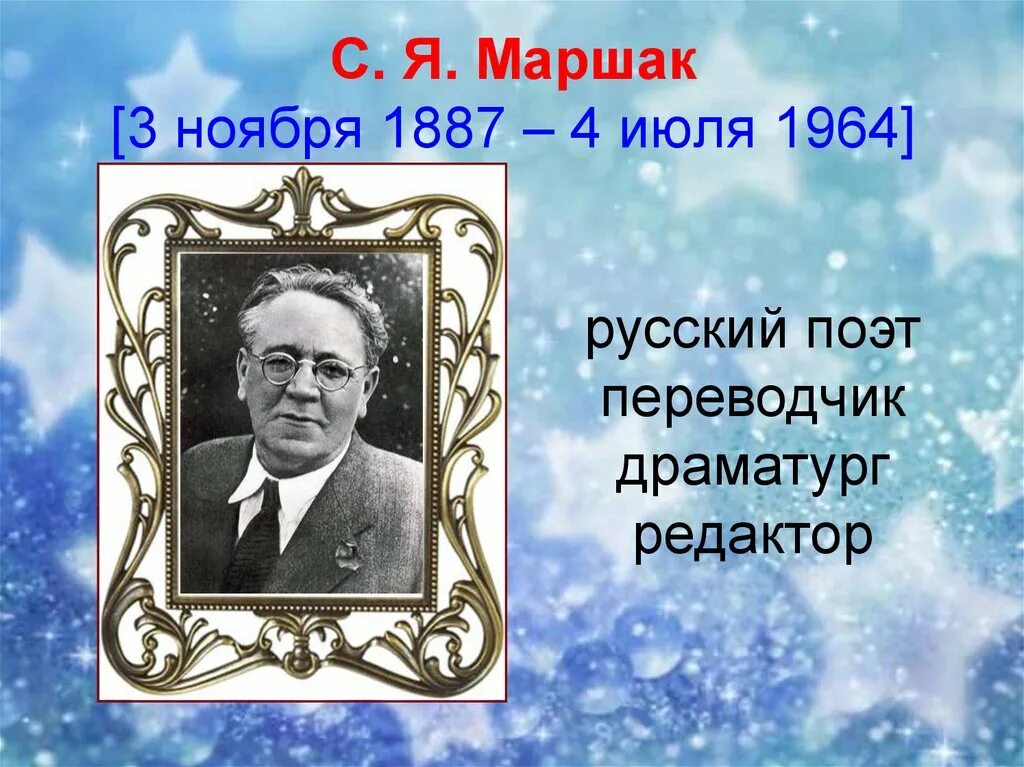 С. Я. Маршак
[3 ноября 1887 – 4 июля 1964]

русский поэт
переводчик
драматург
редактор